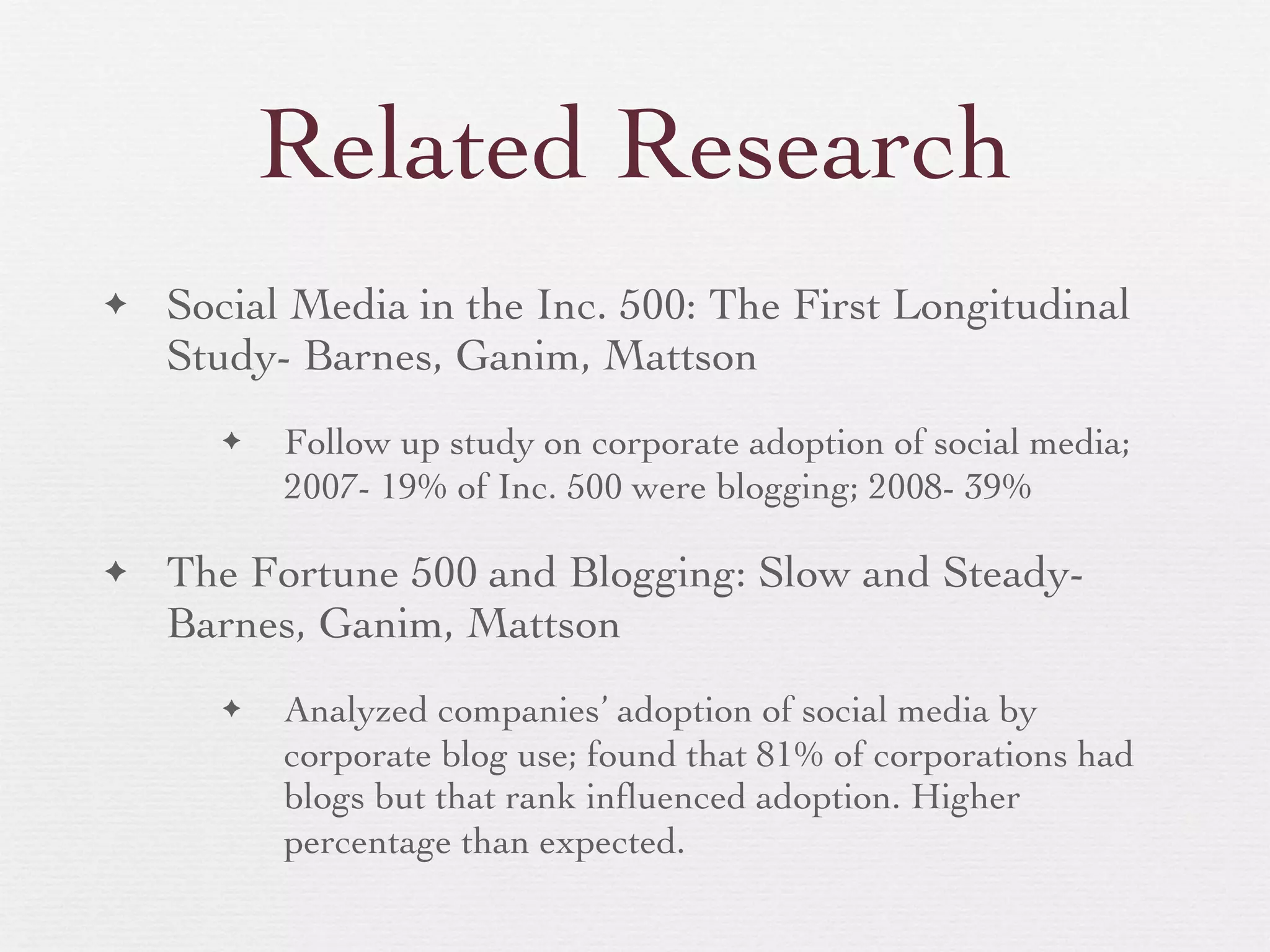 Related Research

✦ Social Media in the Inc. 500: The First Longitudinal Study- Barnes, Ganim, Mattson

✦ Follow up study on corporate adoption of social media; 2007- 19% of Inc. 500 were blogging; 2008- 39%

✦ The Fortune 500 and Blogging: Slow and Steady- Barnes, Ganim, Mattson

✦ Analyzed companies' adoption of social media by corporate blog use; found that 81% of corporations had blogs but that rank influenced adoption. Higher percentage than expected.